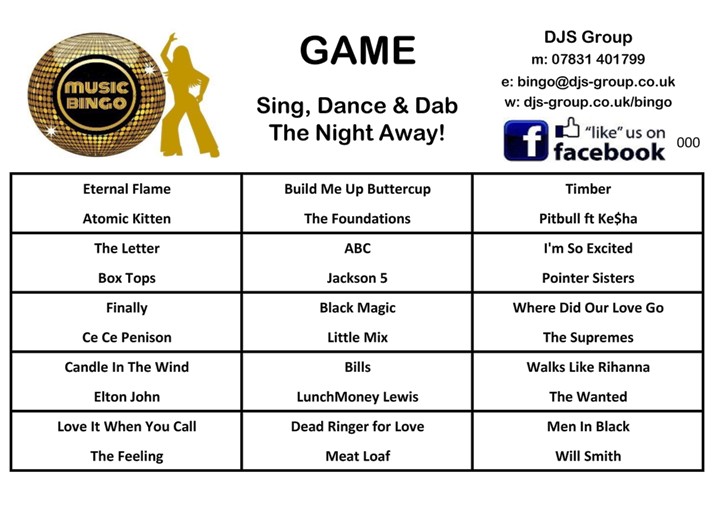 MUSIC BINGO

GAME

Sing, Dance & Dab The Night Away!

DJS Group
m: 07831 401799
e: bingo@djs-group.co.uk
w: djs-group.co.uk/bingo

f "like" us on facebook

000

| | | |
|---|---|---|
| Eternal Flame<br>Atomic Kitten | Build Me Up Buttercup<br>The Foundations | Timber<br>Pitbull ft Ke$ha |
| The Letter<br>Box Tops | ABC<br>Jackson 5 | I'm So Excited<br>Pointer Sisters |
| Finally<br>Ce Ce Penison | Black Magic<br>Little Mix | Where Did Our Love Go<br>The Supremes |
| Candle In The Wind<br>Elton John | Bills<br>LunchMoney Lewis | Walks Like Rihanna<br>The Wanted |
| Love It When You Call<br>The Feeling | Dead Ringer for Love<br>Meat Loaf | Men In Black<br>Will Smith |